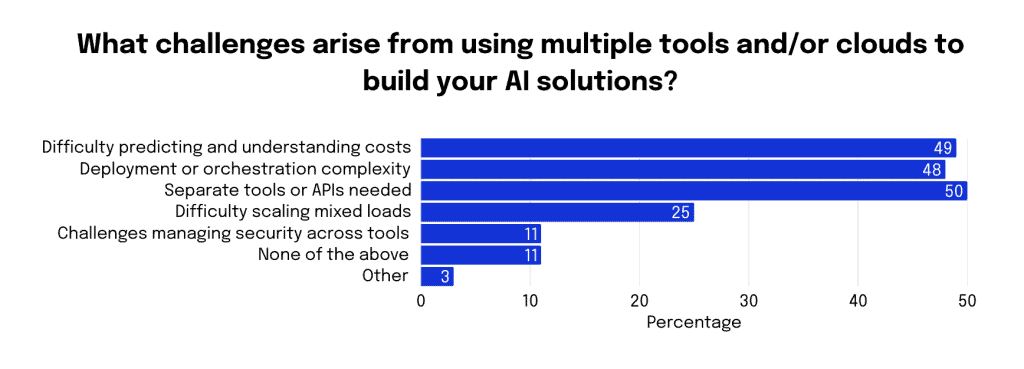 What challenges arise from using multiple tools and/or clouds to build your AI solutions?

Difficulty predicting and understanding costs 49
Deployment or orchestration complexity 48
Separate tools or APIs needed 50
Difficulty scaling mixed loads 25
Challenges managing security across tools 11
None of the above 11
Other 3

0 10 20 30 40 50
Percentage